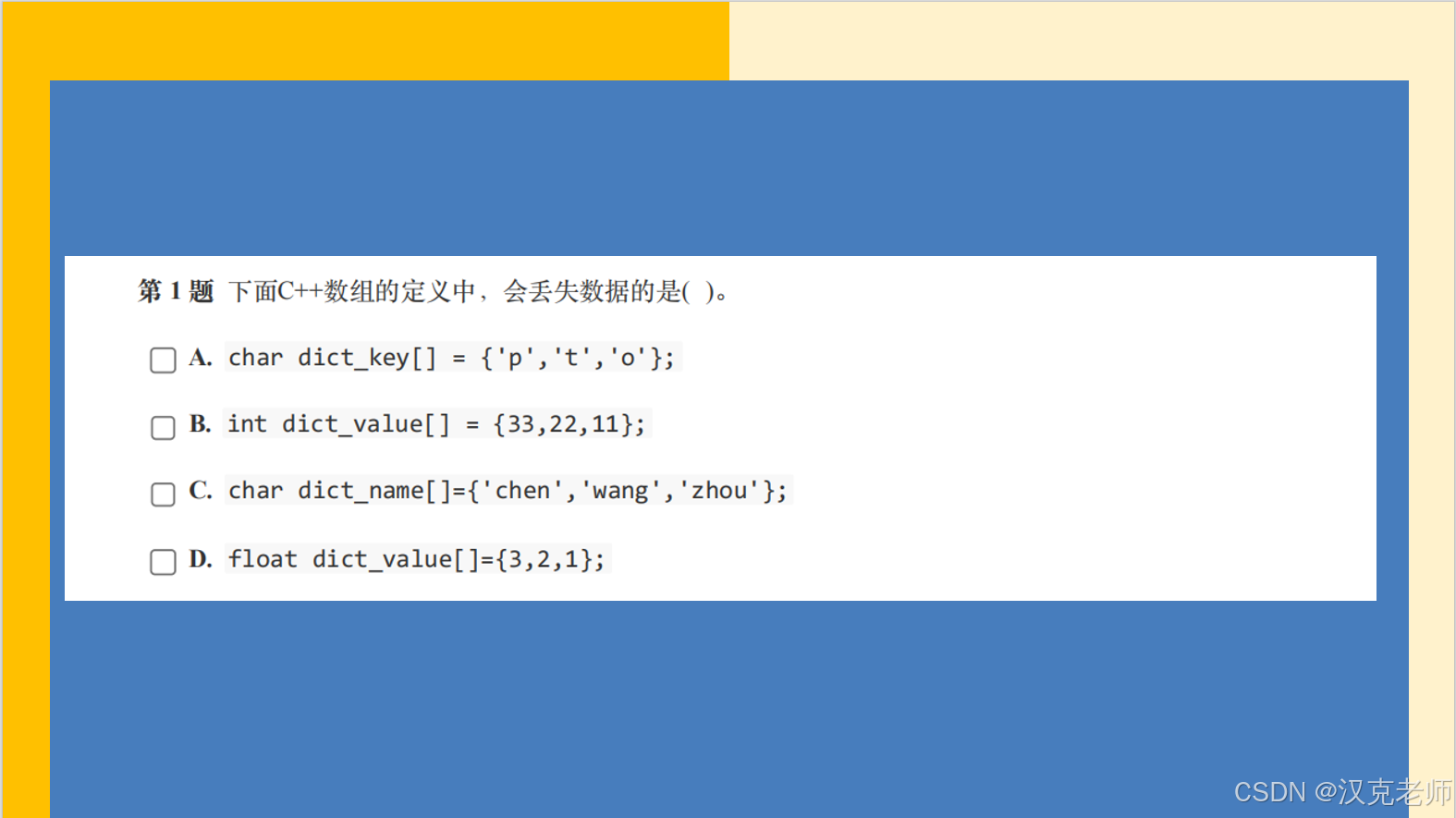 第 1 题 下面C++数组的定义中，会丢失数据的是( )。

A. char dict_key[] = {'p','t','o'};

B. int dict_value[] = {33,22,11};

C. char dict_name[]={'chen','wang','zhou'};

D. float dict_value[]={3,2,1};

CSDN @汉克老师